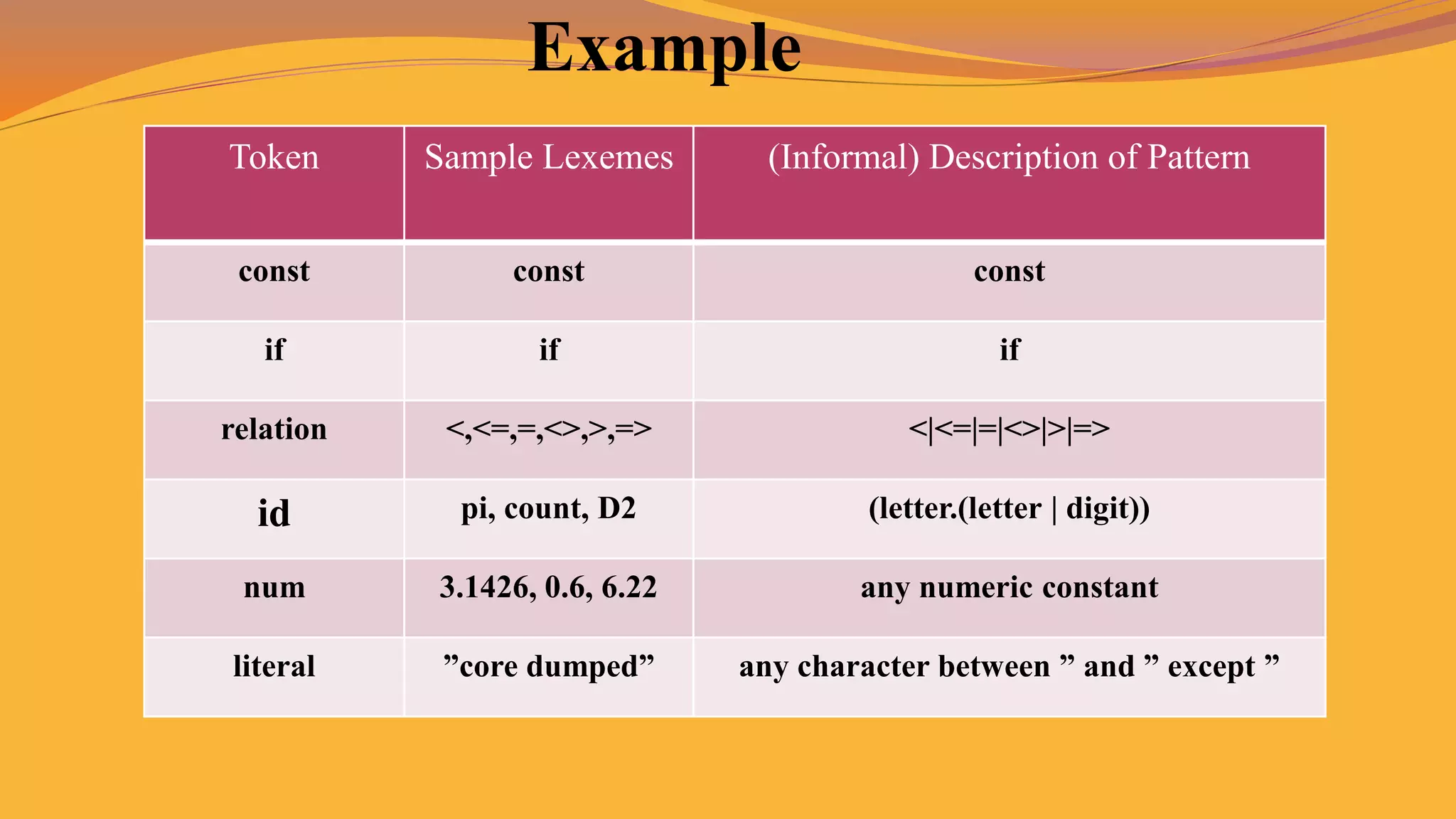 Example

| Token | Sample Lexemes | (Informal) Description of Pattern |
|---|---|---|
| const | const | const |
| if | if | if |
| relation | <,<=,=,<>,>,=> | <\|<=\|=\|<>\|>\|=> |
| id | pi, count, D2 | (letter.(letter \| digit)) |
| num | 3.1426, 0.6, 6.22 | any numeric constant |
| literal | ”core dumped” | any character between ” and ” except ” |